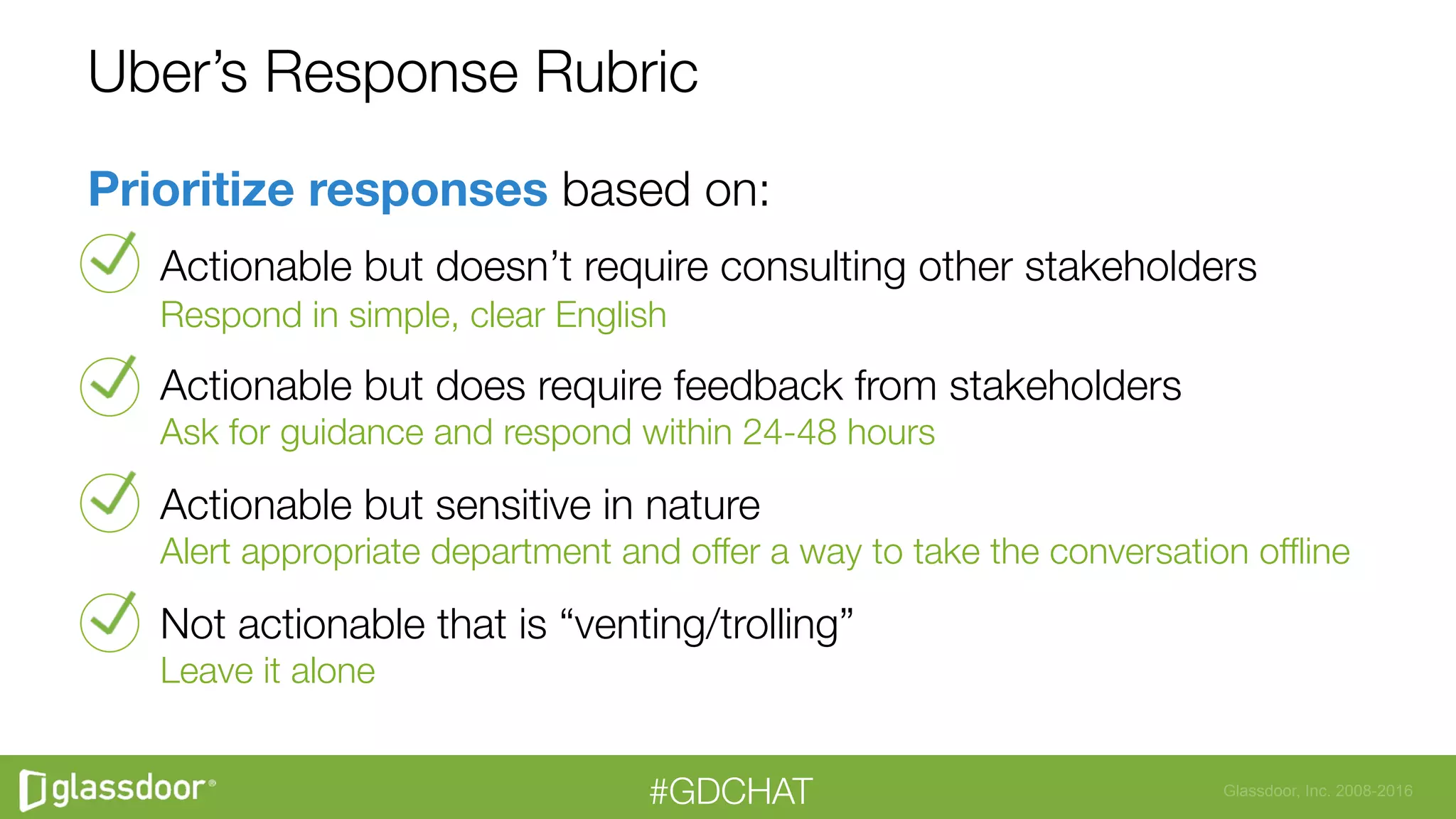 Uber's Response Rubric

Prioritize responses based on:

Actionable but doesn't require consulting other stakeholders
Respond in simple, clear English

Actionable but does require feedback from stakeholders
Ask for guidance and respond within 24-48 hours

Actionable but sensitive in nature
Alert appropriate department and offer a way to take the conversation offline

Not actionable that is "venting/trolling"
Leave it alone

glassdoor®

#GDCHAT

Glassdoor, Inc. 2008-2016